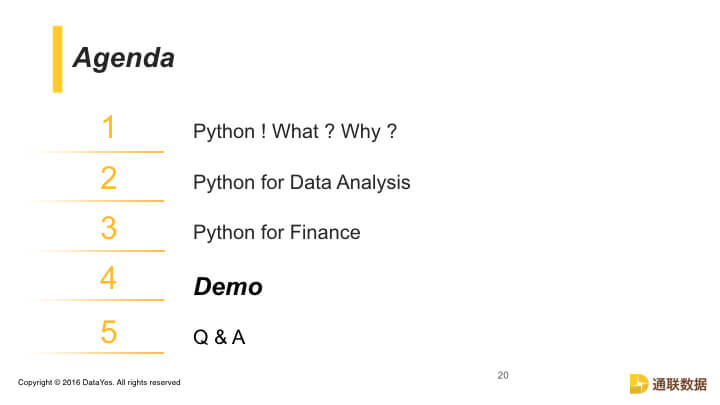 Agenda

1 Python ! What ? Why ?

2 Python for Data Analysis

3 Python for Finance

4 Demo

5 Q & A

Copyright © 2016 DataYes. All rights reserved

20

通联数据